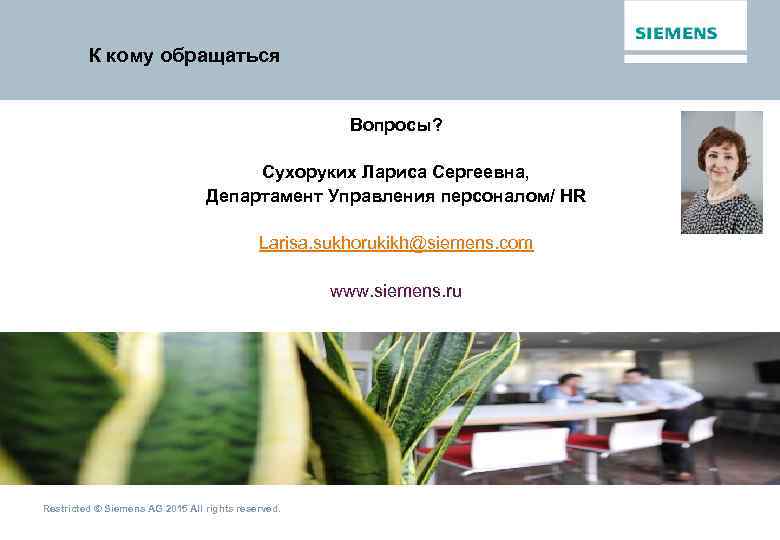 SIEMENS

К кому обращаться

Вопросы?

Сухоруких Лариса Сергеевна,
Департамент Управления персоналом/ HR

Larisa.sukhorukikh@siemens.com

www.siemens.ru

Restricted © Siemens AG 2015 All rights reserved.